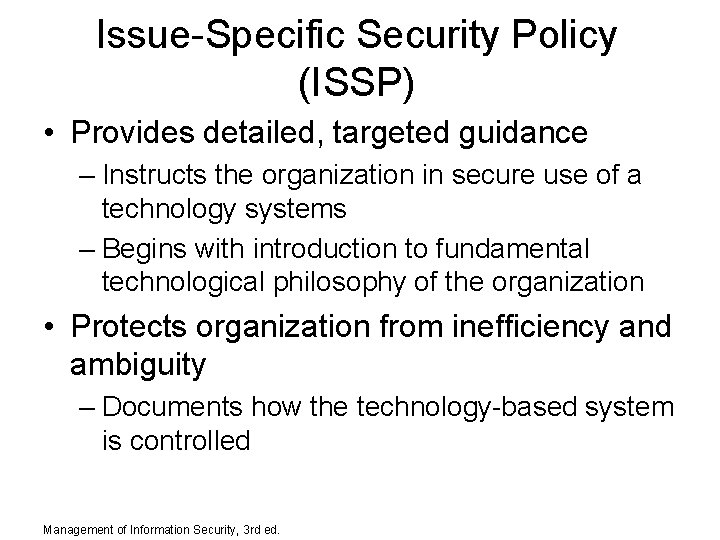 Issue-Specific Security Policy (ISSP)

• Provides detailed, targeted guidance
– Instructs the organization in secure use of a technology systems
– Begins with introduction to fundamental technological philosophy of the organization

• Protects organization from inefficiency and ambiguity
– Documents how the technology-based system is controlled

Management of Information Security, 3rd ed.